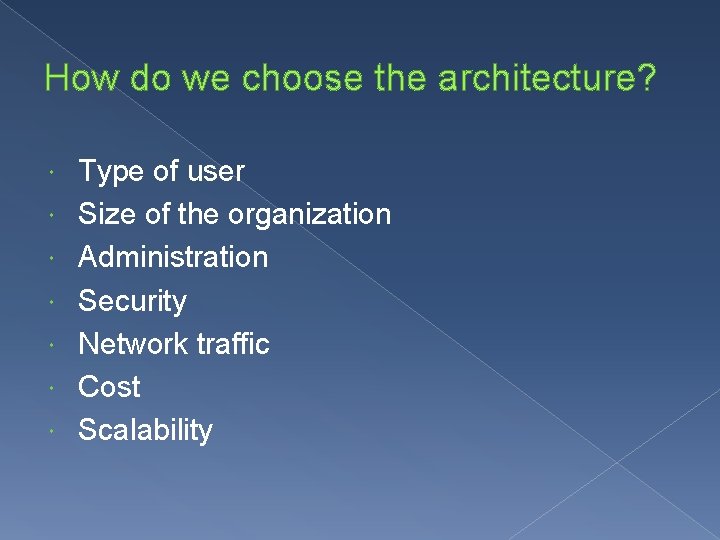 How do we choose the architecture?

- Type of user
- Size of the organization
- Administration
- Security
- Network traffic
- Cost
- Scalability